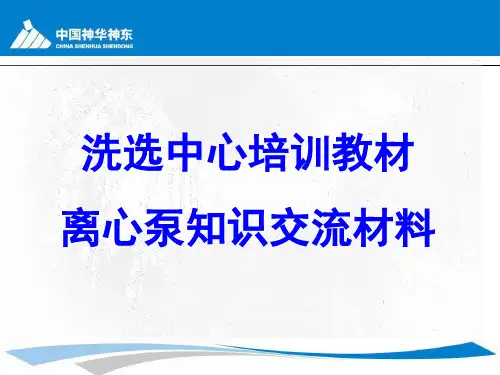 中国神华神东
CHINA SHENHUA SHENDONG

洗选中心培训教材
离心泵知识交流材料